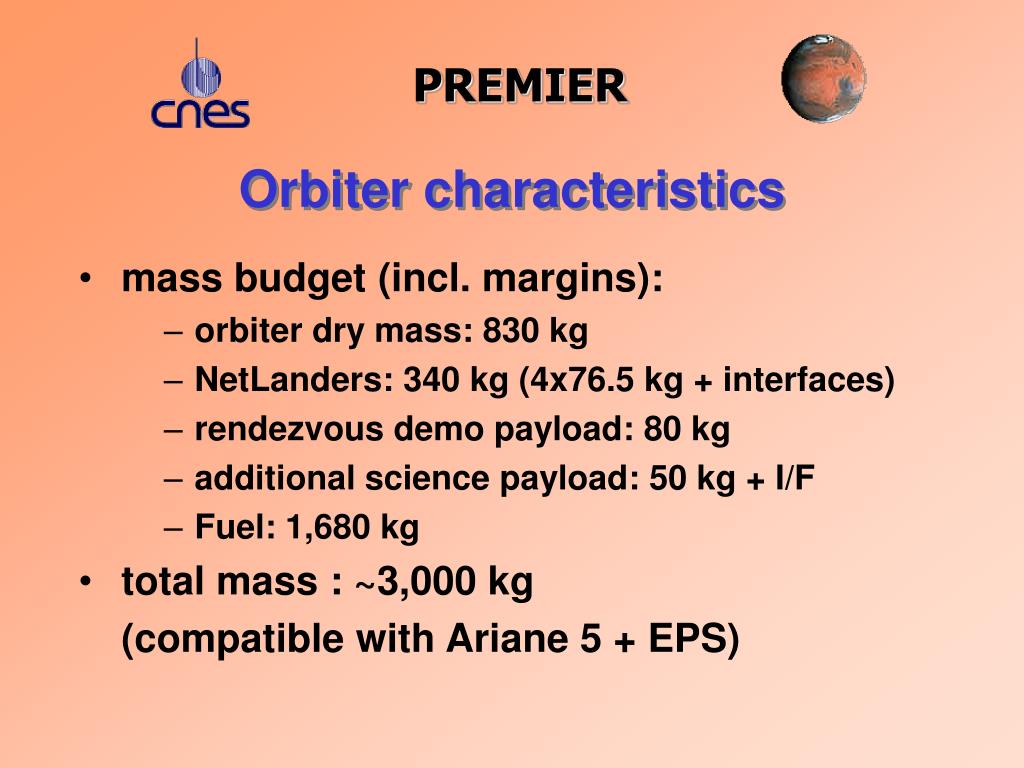 cnes

PREMIER

Orbiter characteristics

• mass budget (incl. margins):
– orbiter dry mass: 830 kg
– NetLanders: 340 kg (4x76.5 kg + interfaces)
– rendezvous demo payload: 80 kg
– additional science payload: 50 kg + I/F
– Fuel: 1,680 kg
• total mass : ~3,000 kg
(compatible with Ariane 5 + EPS)